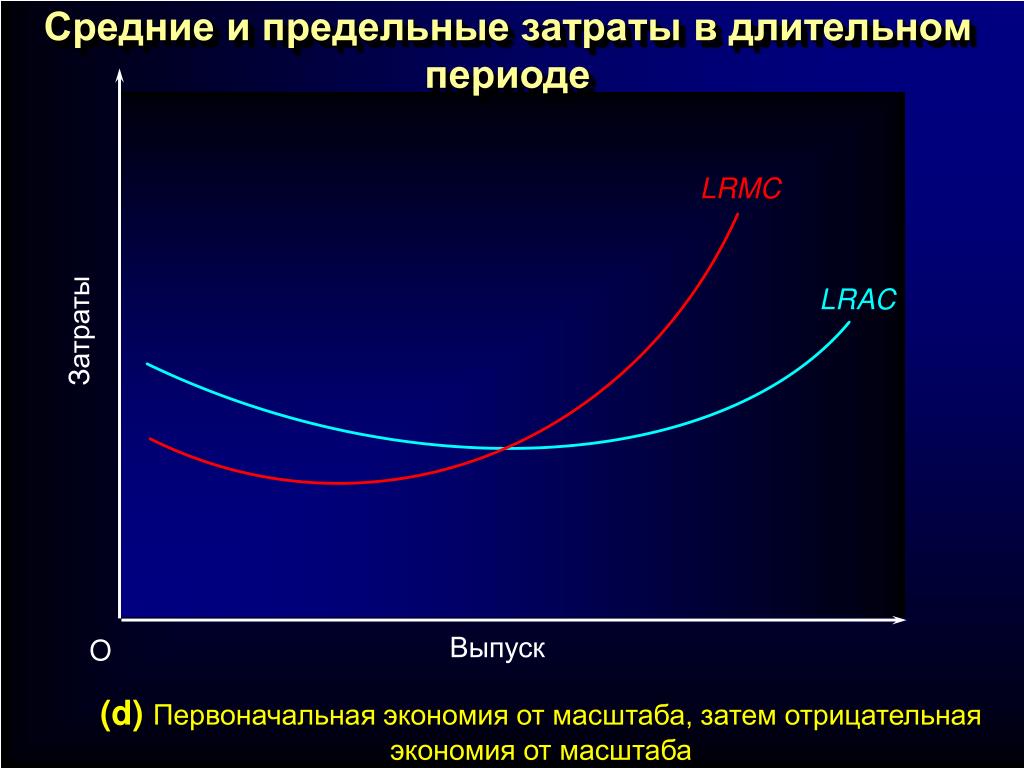 Средние и предельные затраты в длительном периоде

LRMC

LRAC

Затраты

O

Выпуск

(d) Первоначальная экономия от масштаба, затем отрицательная экономия от масштаба